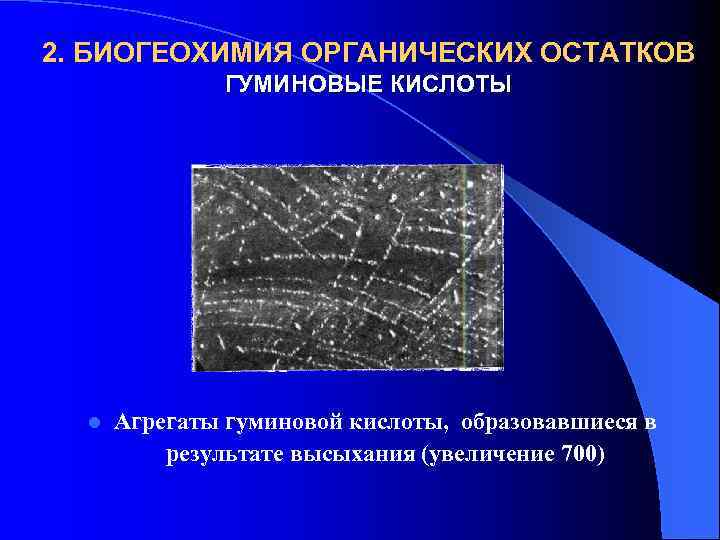 2. БИОГЕОХИМИЯ ОРГАНИЧЕСКИХ ОСТАТКОВ
ГУМИНОВЫЕ КИСЛОТЫ

Агрегаты гуминовой кислоты, образовавшиеся в результате высыхания (увеличение 700)